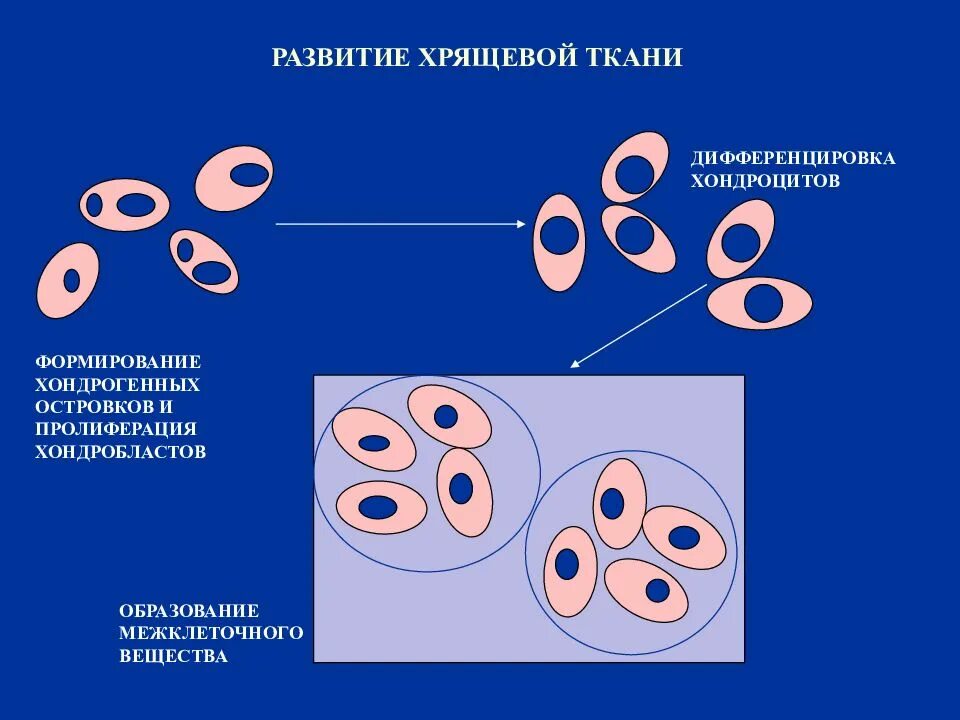 РАЗВИТИЕ ХРЯЩЕВОЙ ТКАНИ

ДИФФЕРЕНЦИРОВКА ХОНДРОЦИТОВ

ФОРМИРОВАНИЕ ХОНДРОГЕННЫХ ОСТРОВКОВ И ПРОЛИФЕРАЦИЯ ХОНДРОБЛАСТОВ

ОБРАЗОВАНИЕ МЕЖКЛЕТОЧНОГО ВЕЩЕСТВА